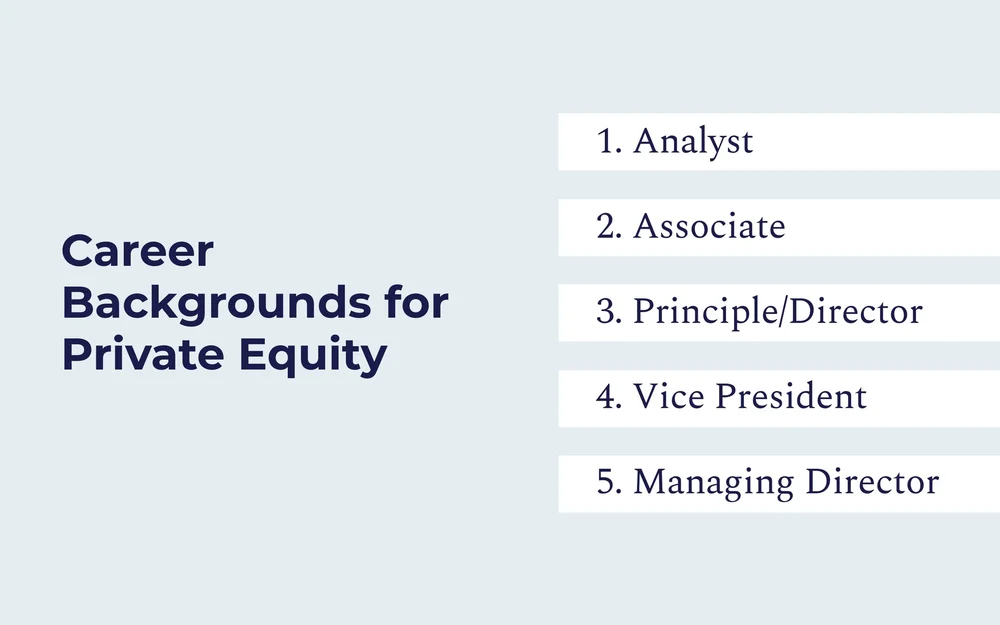 Career Backgrounds for Private Equity

1. Analyst

2. Associate

3. Principle/Director

4. Vice President

5. Managing Director